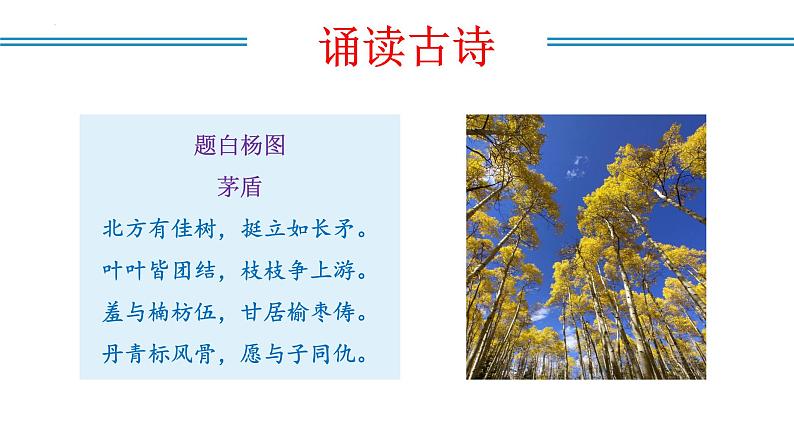 诵读古诗

题白杨图

茅盾

北方有佳树，挺立如长矛。

叶叶皆团结，枝枝争上游。

羞与楠枋伍，甘居榆枣俦。

丹青标风骨，愿与子同仇。